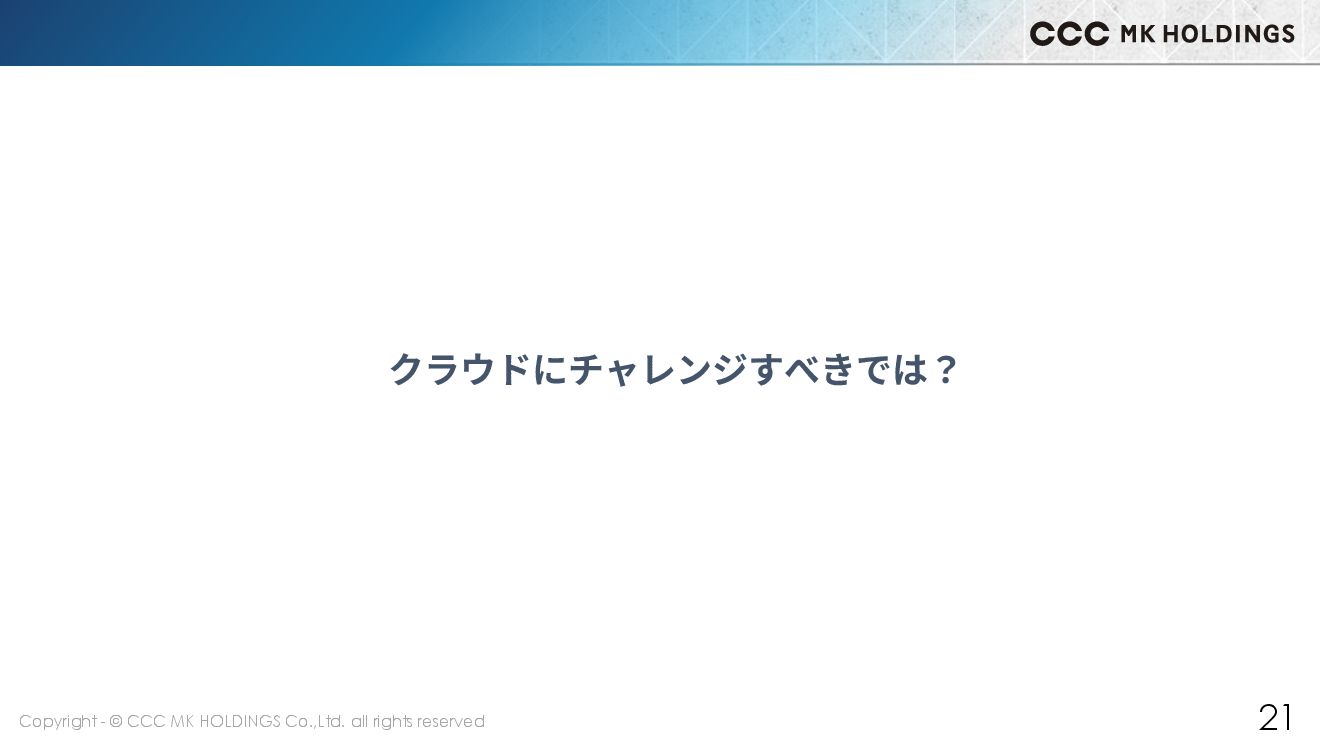 CCC MK HOLDINGS

クラウドにチャレンジすべきでは？

Copyright - © CCC MK HOLDINGS Co.,Ltd. all rights reserved

21